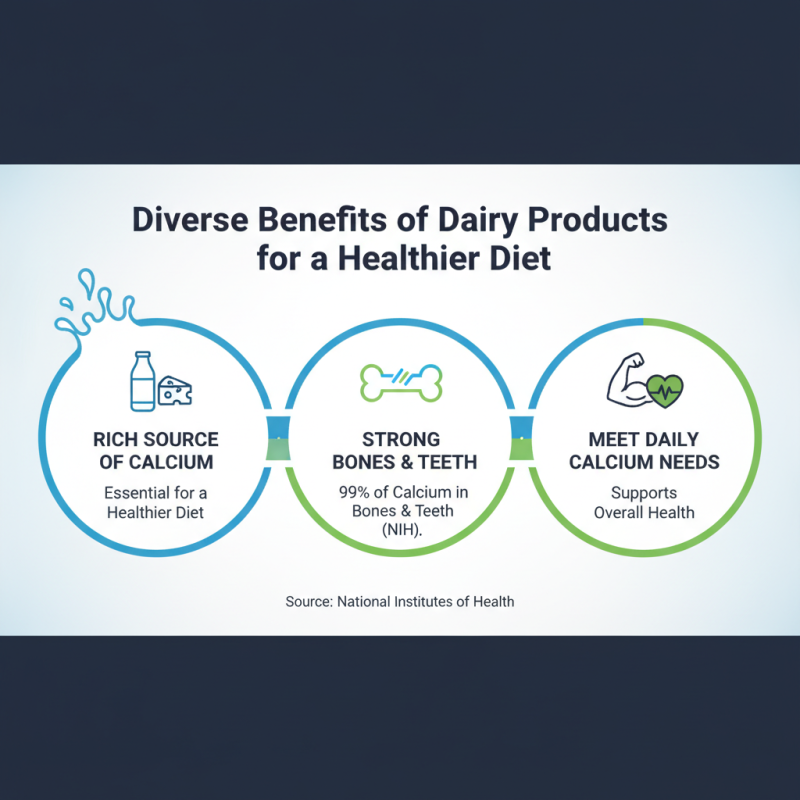 Diverse Benefits of Dairy Products for a Healthier Diet

RICH SOURCE OF CALCIUM

Essential for a Healthier Diet

STRONG BONES & TEETH

99% of Calcium in Bones & Teeth (NIH).

MEET DAILY CALCIUM NEEDS

Supports Overall Health

Source: National Institutes of Health